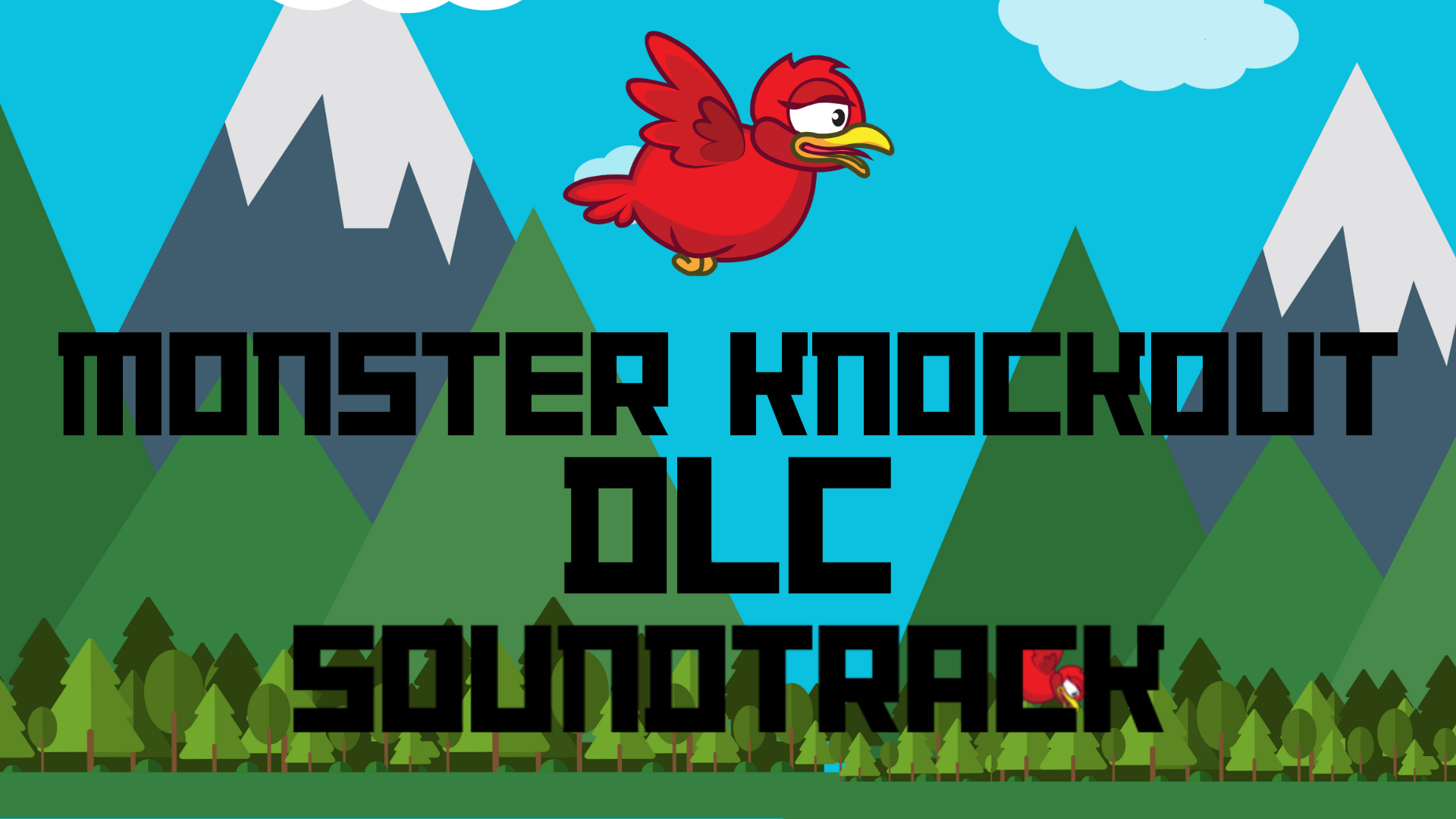 MONSTER KNOCKOUT
DLC
SOUNDTRACK